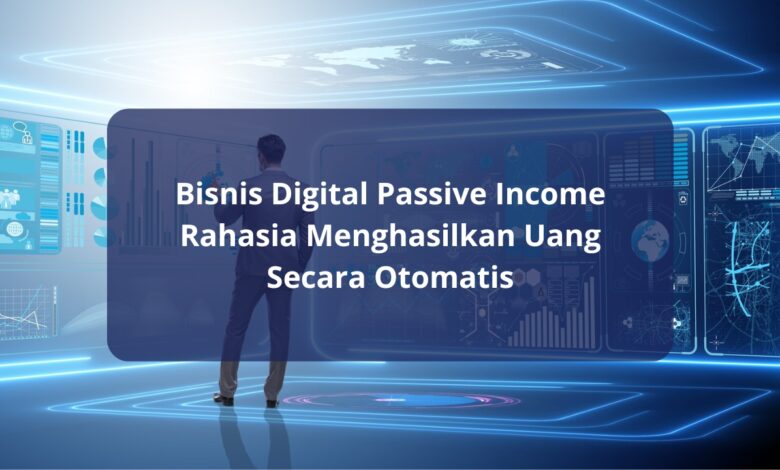 Bisnis Digital Passive Income Rahasia Menghasilkan Uang Secara Otomatis